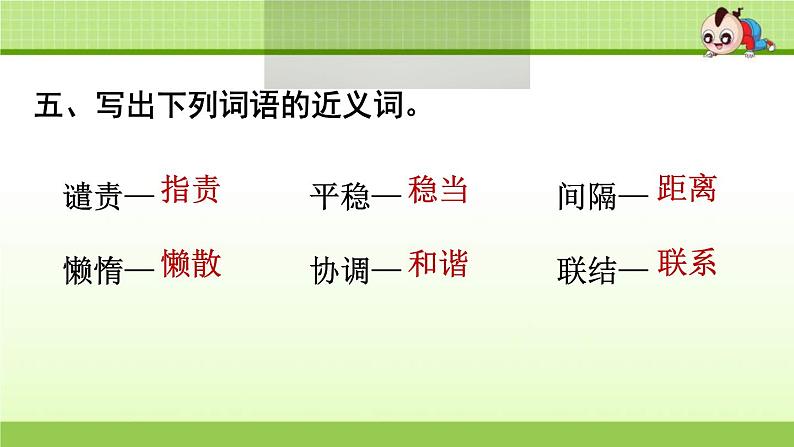 五、写出下列词语的近义词。

谴责— 指责　　平稳— 稳当　　间隔— 距离

懒惰— 懒散　　协调— 和谐　　联结— 联系